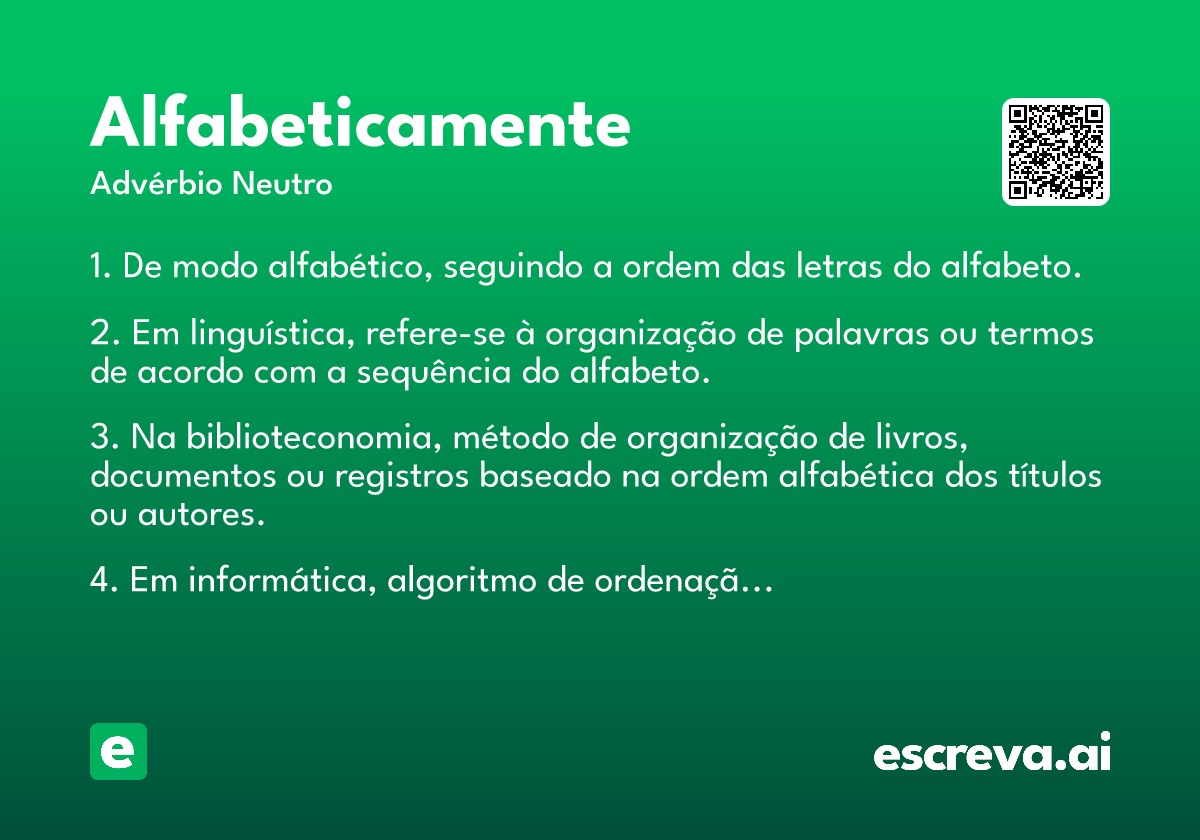 Alfabeticamente
Advérbio Neutro

1. De modo alfabético, seguindo a ordem das letras do alfabeto.

2. Em linguística, refere-se à organização de palavras ou termos de acordo com a sequência do alfabeto.

3. Na biblioteconomia, método de organização de livros, documentos ou registros baseado na ordem alfabética dos títulos ou autores.

4. Em informática, algoritmo de ordenaçã...

e

escreva.ai